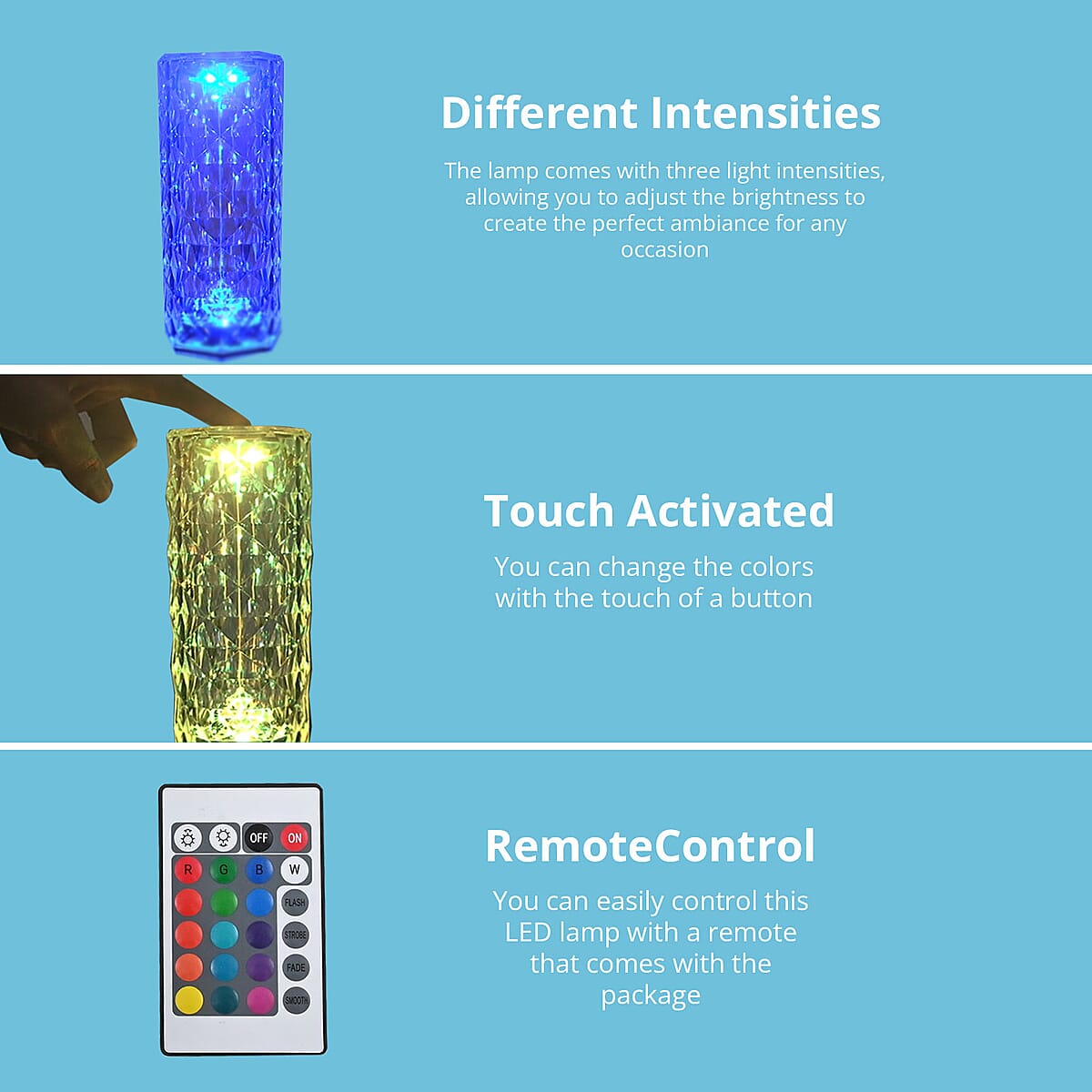 Different Intensities

The lamp comes with three light intensities, allowing you to adjust the brightness to create the perfect ambiance for any occasion

Touch Activated

You can change the colors with the touch of a button

OFF ON
R G B W
FLASH
STROBE
FADE
SMOOTH

RemoteControl

You can easily control this LED lamp with a remote that comes with the package